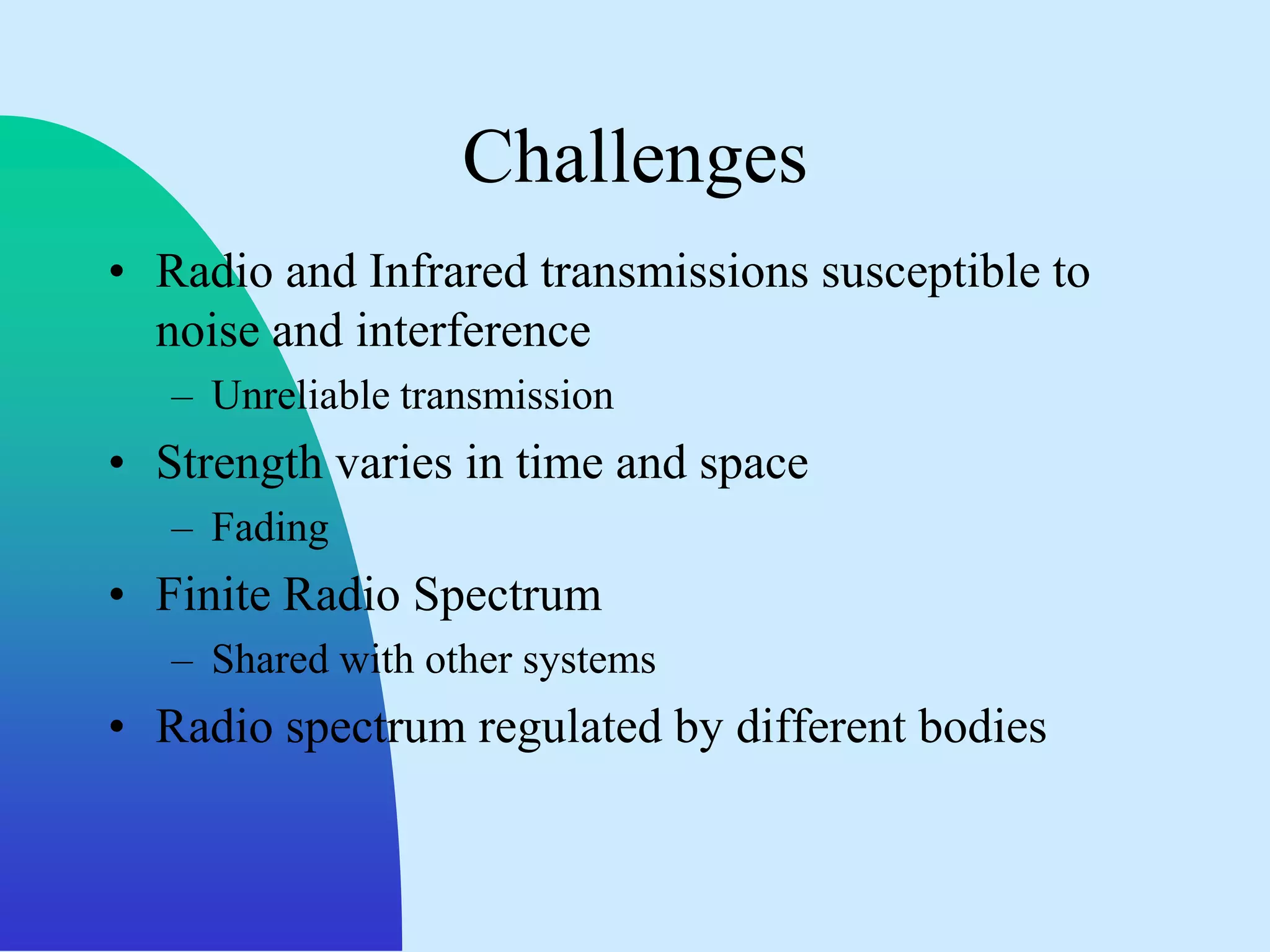 Challenges

• Radio and Infrared transmissions susceptible to noise and interference
  – Unreliable transmission
• Strength varies in time and space
  – Fading
• Finite Radio Spectrum
  – Shared with other systems
• Radio spectrum regulated by different bodies